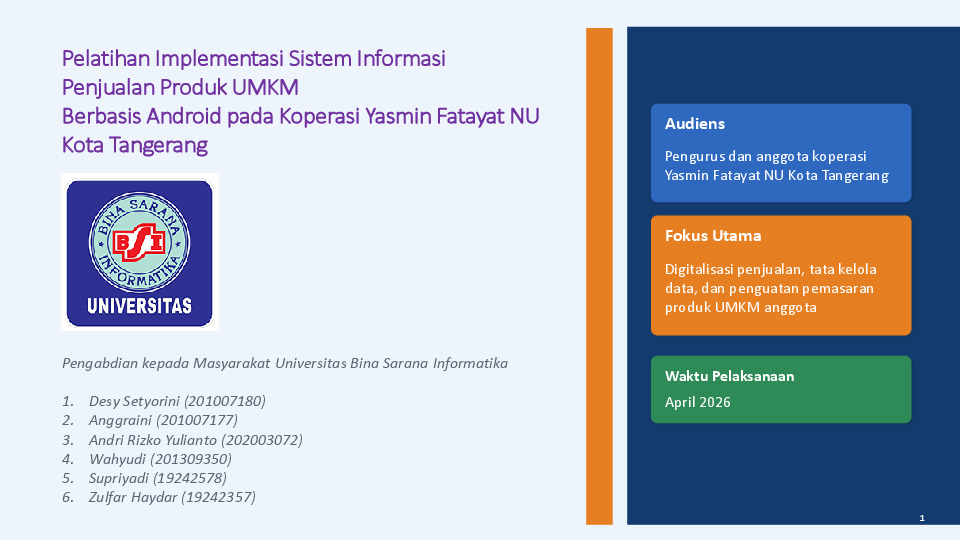 Pelatihan Implementasi Sistem Informasi Penjualan Produk UMKM
Berbasis Android pada Koperasi Yasmin Fatayat NU Kota Tangerang

BINA SARANA INFORMATIKA
BSI
UNIVERSITAS

Pengabdian kepada Masyarakat Universitas Bina Sarana Informatika

1. Desy Setyorini (201007180)
2. Anggraini (201007177)
3. Andri Rizko Yulianto (202003072)
4. Wahyudi (201309350)
5. Supriyadi (19242578)
6. Zulfar Haydar (19242357)

Audiens

Pengurus dan anggota koperasi Yasmin Fatayat NU Kota Tangerang

Fokus Utama

Digitalisasi penjualan, tata kelola data, dan penguatan pemasaran produk UMKM anggota

Waktu Pelaksanaan

April 2026

1